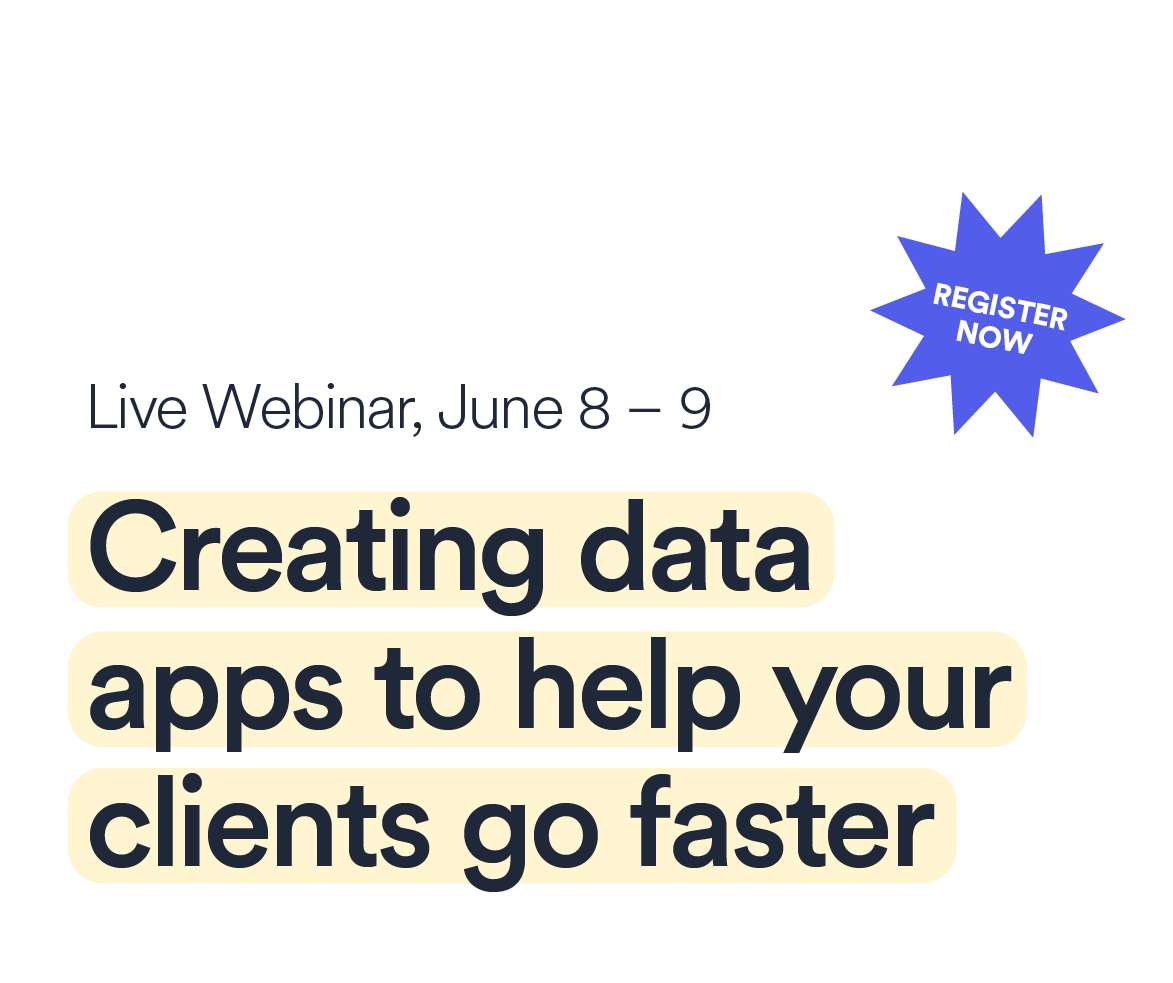 REGISTER NOW

Live Webinar, June 8 – 9

Creating data apps to help your clients go faster